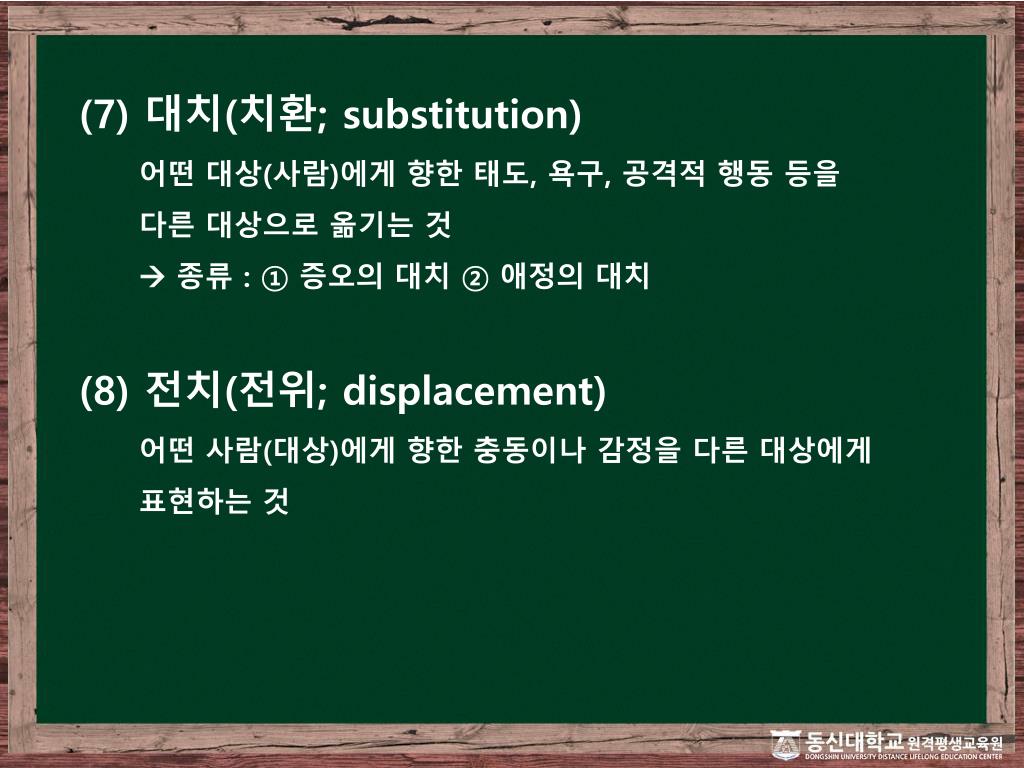 (7) 대치(치환; substitution)

어떤 대상(사람)에게 향한 태도, 욕구, 공격적 행동 등을 다른 대상으로 옮기는 것

→ 종류 : ① 증오의 대치 ② 애정의 대치

(8) 전치(전위; displacement)

어떤 사람(대상)에게 향한 충동이나 감정을 다른 대상에게 표현하는 것

동신대학교 원격평생교육원
DONGSHIN UNIVERSITY DISTANCE LIFELONG EDUCATION CENTER